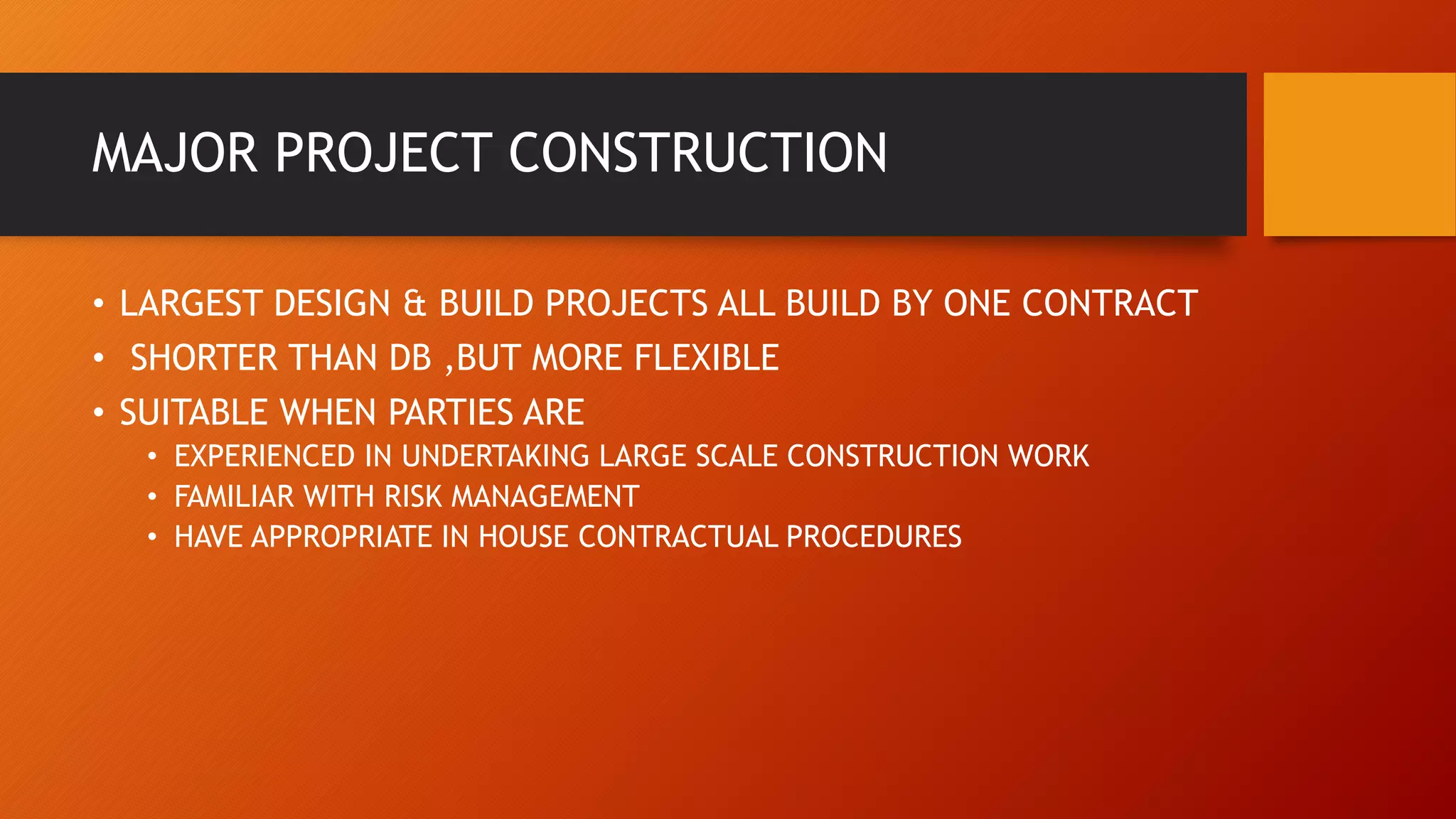 MAJOR PROJECT CONSTRUCTION

• LARGEST DESIGN & BUILD PROJECTS ALL BUILD BY ONE CONTRACT
• SHORTER THAN DB ,BUT MORE FLEXIBLE
• SUITABLE WHEN PARTIES ARE
  • EXPERIENCED IN UNDERTAKING LARGE SCALE CONSTRUCTION WORK
  • FAMILIAR WITH RISK MANAGEMENT
  • HAVE APPROPRIATE IN HOUSE CONTRACTUAL PROCEDURES